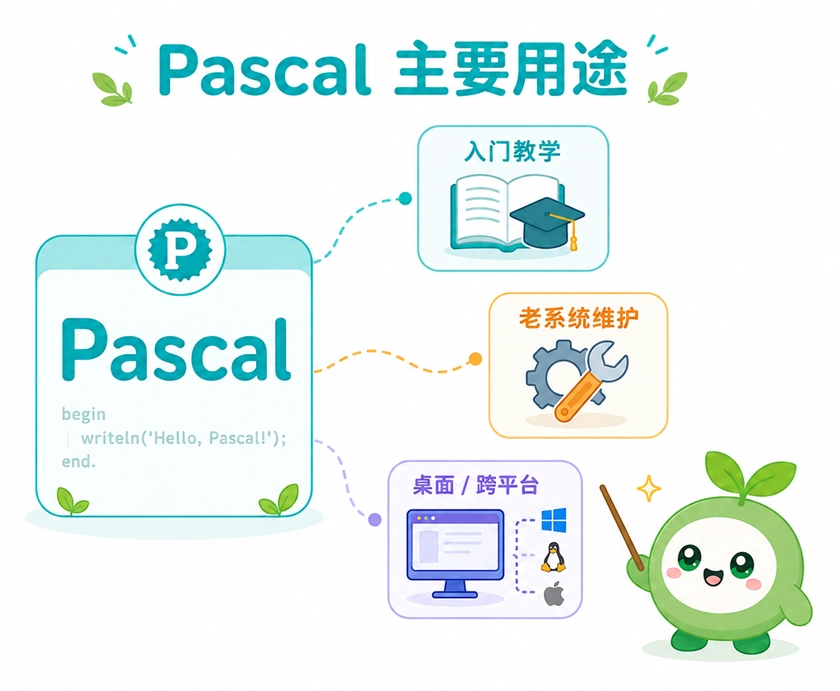 Pascal 主要用途

P

Pascal

begin
writeln('Hello, Pascal!');
end.

入门教学

老系统维护

桌面 / 跨平台